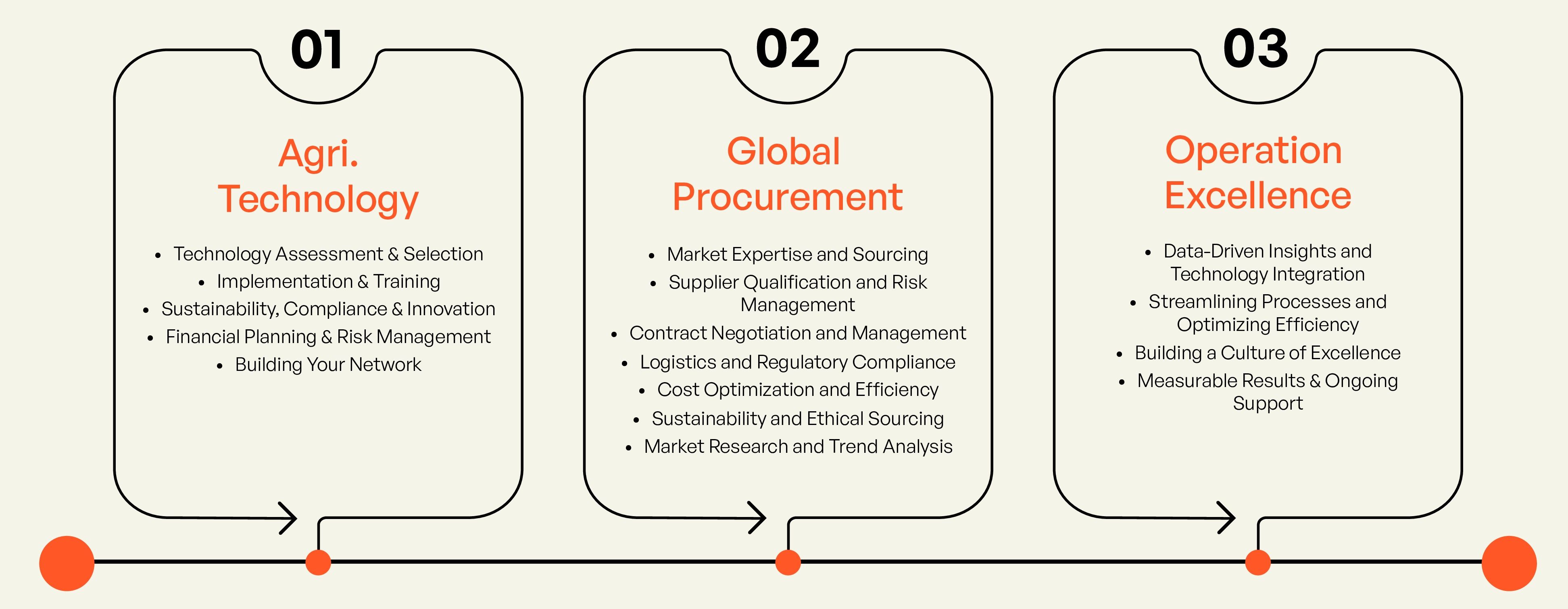 01

Agri. Technology

- Technology Assessment & Selection
- Implementation & Training
- Sustainability, Compliance & Innovation
- Financial Planning & Risk Management
- Building Your Network

02

Global Procurement

- Market Expertise and Sourcing
- Supplier Qualification and Risk Management
- Contract Negotiation and Management
- Logistics and Regulatory Compliance
- Cost Optimization and Efficiency
- Sustainability and Ethical Sourcing
- Market Research and Trend Analysis

03

Operation Excellence

- Data-Driven Insights and Technology Integration
- Streamlining Processes and Optimizing Efficiency
- Building a Culture of Excellence
- Measurable Results & Ongoing Support